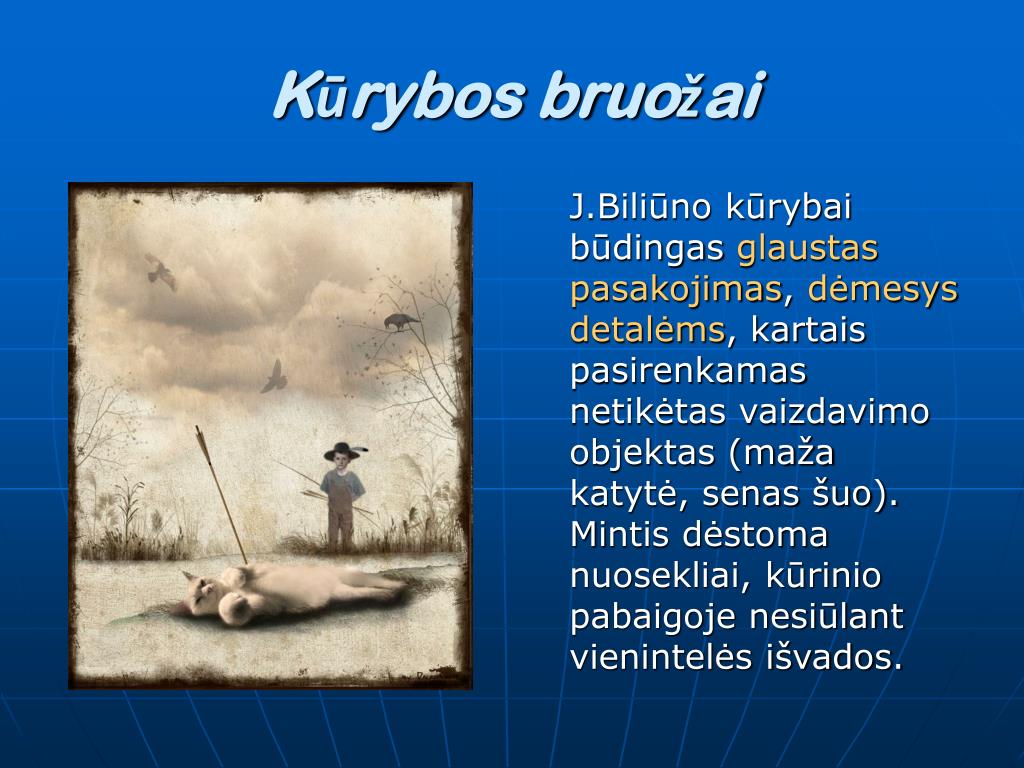 Kūrybos bruožai

J.Biliūno kūrybai būdingas glaustas pasakojimas, dėmesys detalėms, kartais pasirenkamas netikėtas vaizdavimo objektas (maža katytė, senas šuo). Mintis dėstoma nuosekliai, kūrinio pabaigoje nesiūlant vienintelės išvados.